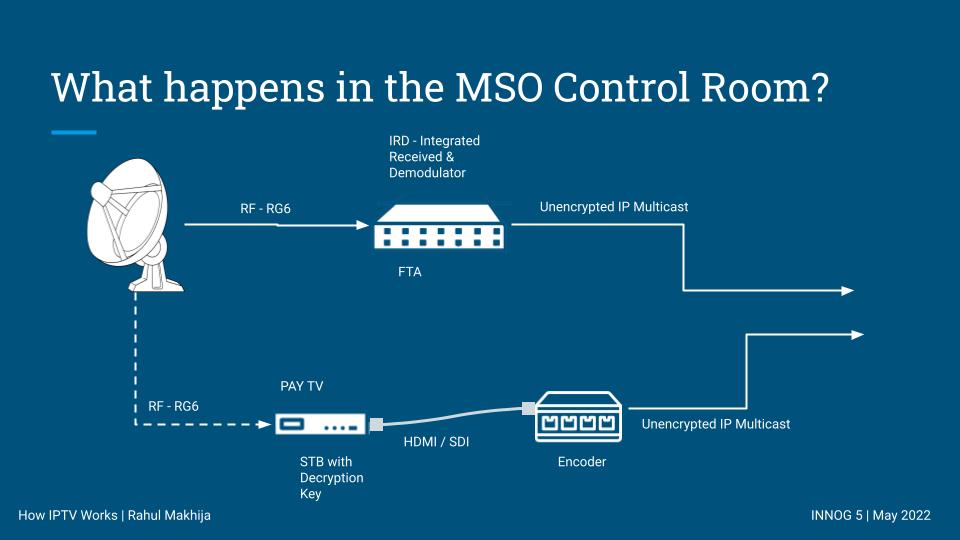 What happens in the MSO Control Room?

IRD - Integrated Received & Demodulator

RF - RG6

Unencrypted IP Multicast

FTA

PAY TV

RF - RG6

HDMI / SDI

Unencrypted IP Multicast

STB with Decryption Key

Encoder

How IPTV Works | Rahul Makhija

INNOG 5 | May 2022